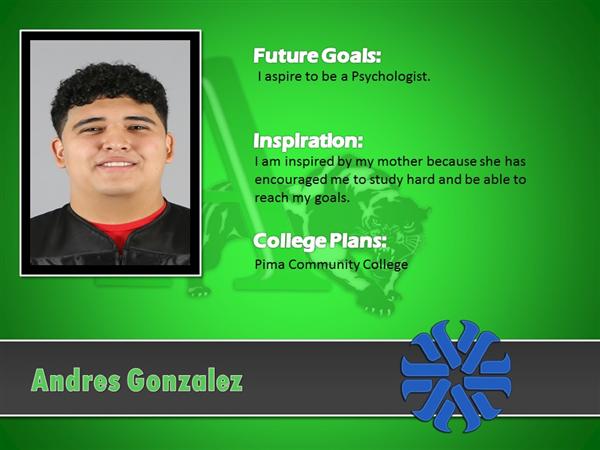 Future Goals:
I aspire to be a Psychologist.

Inspiration:
I am inspired by my mother because she has encouraged me to study hard and be able to reach my goals.

College Plans:
Pima Community College

Andres Gonzalez